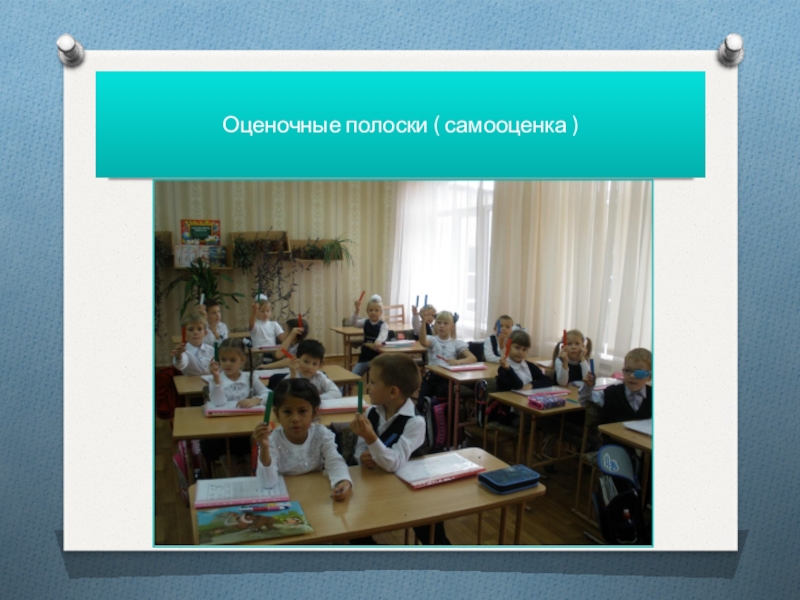 Оценочные полоски ( самооценка )